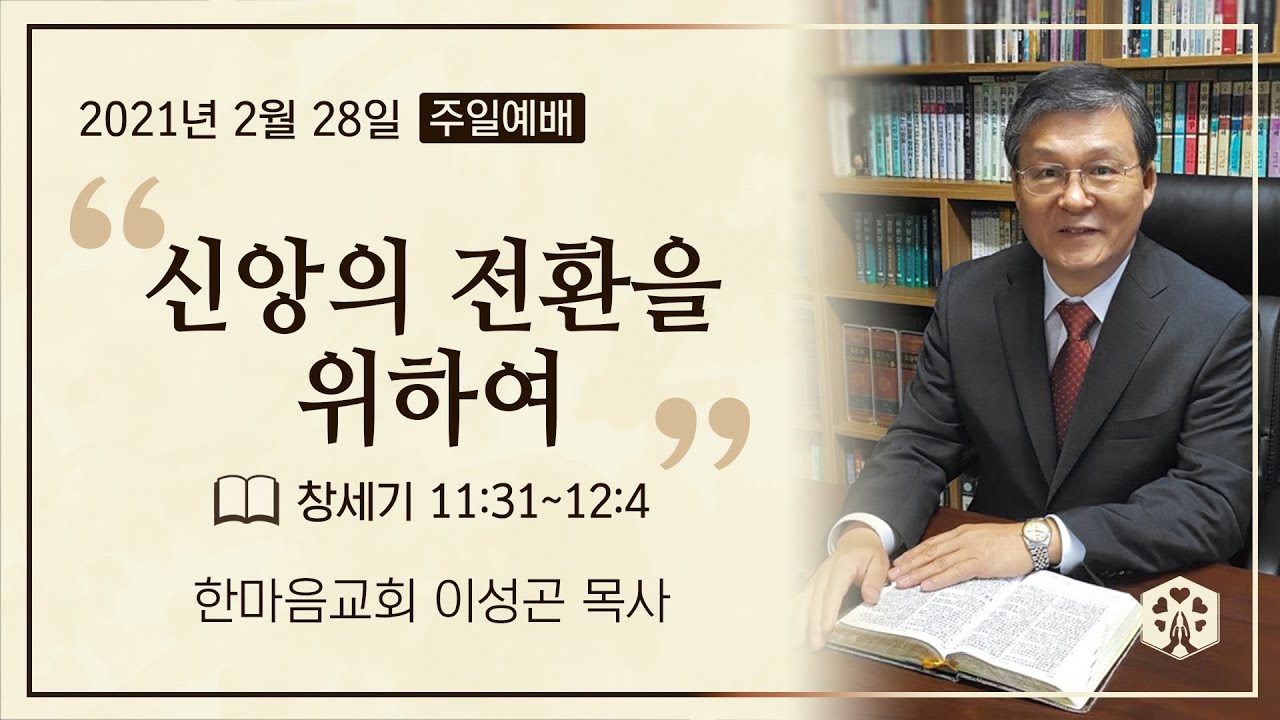 2021년 2월 28일 주일예배

“신앙의 전환을 위하여”

창세기 11:31~12:4

한마음교회 이성곤 목사